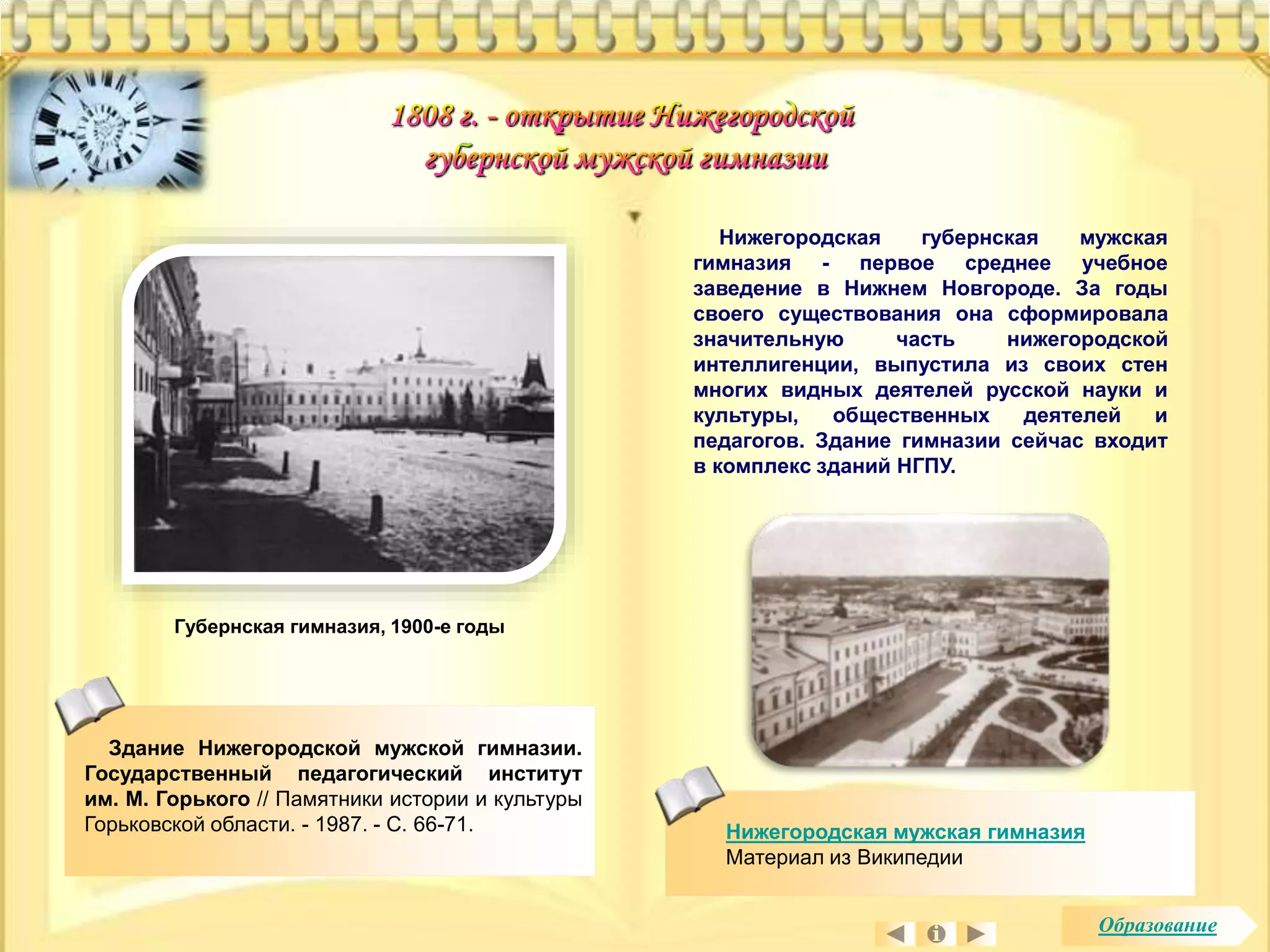 1808 г. - открытие Нижегородской губернской мужской гимназии

Нижегородская губернская мужская гимназия - первое среднее учебное заведение в Нижнем Новгороде. За годы своего существования она сформировала значительную часть нижегородской интеллигенции, выпустила из своих стен многих видных деятелей русской науки и культуры, общественных деятелей и педагогов. Здание гимназии сейчас входит в комплекс зданий НГПУ.

Губернская гимназия, 1900-е годы

Здание Нижегородской мужской гимназии. Государственный педагогический институт им. М. Горького // Памятники истории и культуры Горьковской области. - 1987. - С. 66-71.

Нижегородская мужская гимназия
Материал из Википедии

Образование